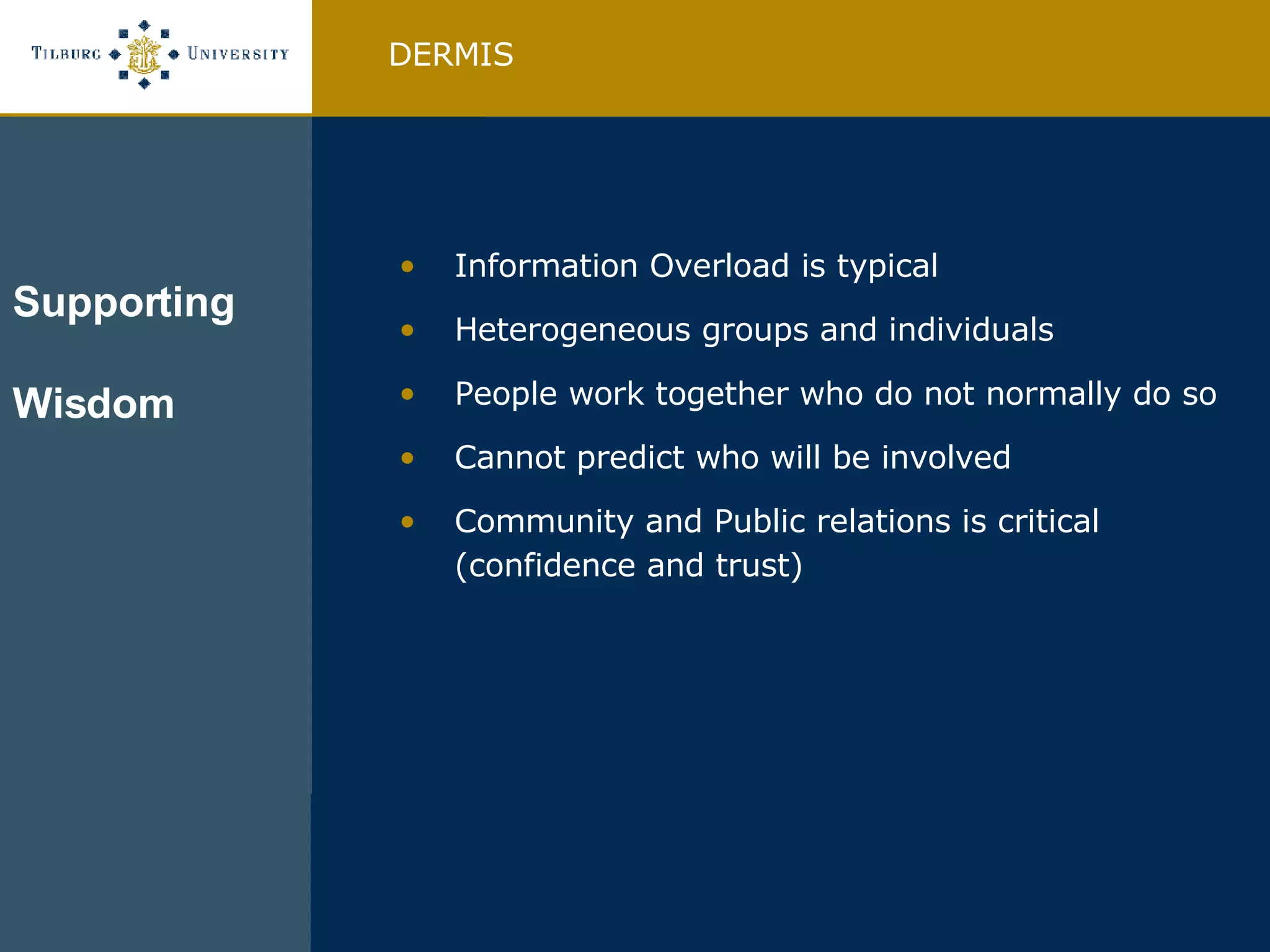 TILBURG UNIVERSITY

DERMIS

Supporting

Wisdom

• Information Overload is typical
• Heterogeneous groups and individuals
• People work together who do not normally do so
• Cannot predict who will be involved
• Community and Public relations is critical (confidence and trust)